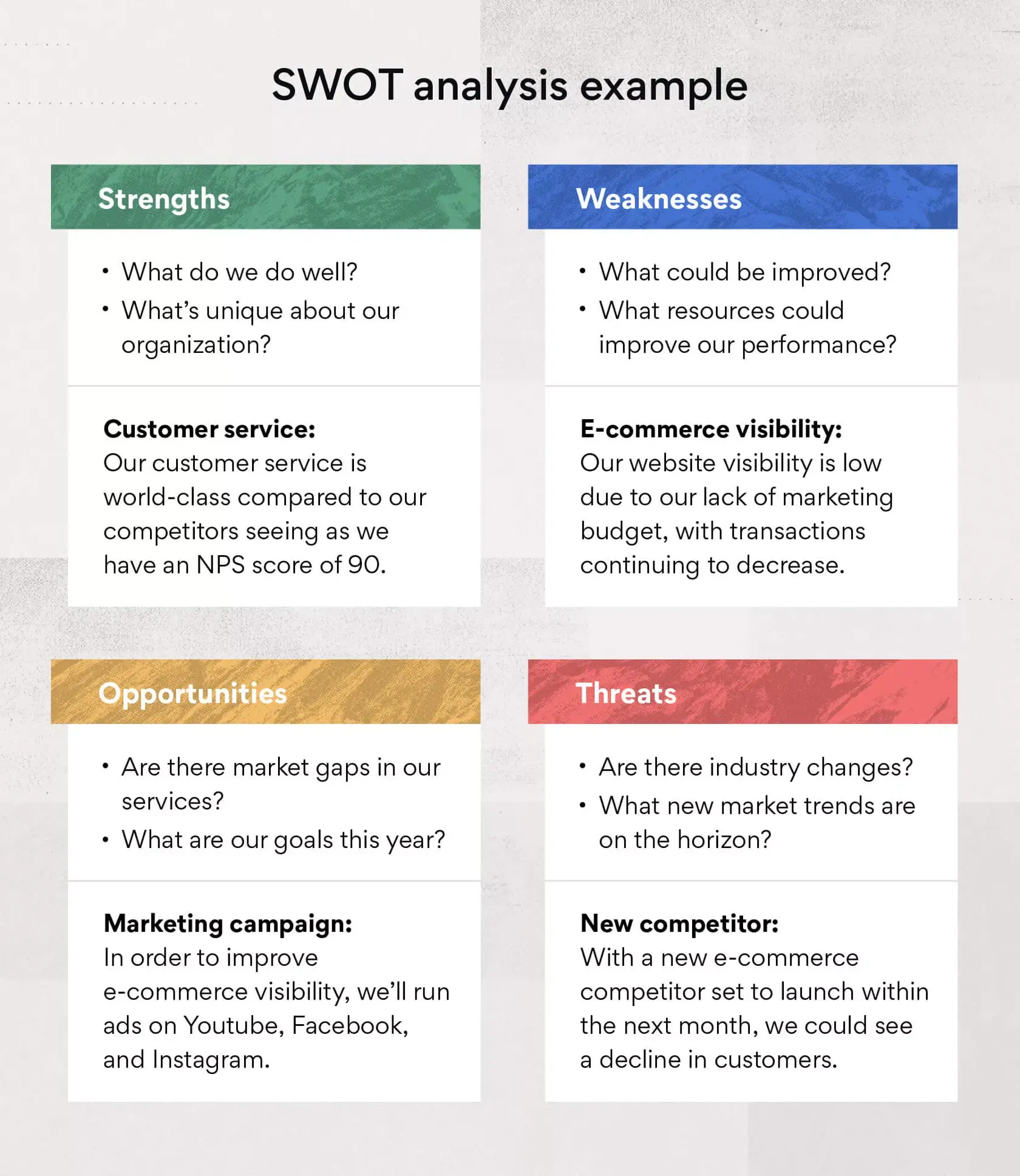 SWOT analysis example

Strengths

• What do we do well?
• What's unique about our organization?

Customer service:
Our customer service is world-class compared to our competitors seeing as we have an NPS score of 90.

Weaknesses

• What could be improved?
• What resources could improve our performance?

E-commerce visibility:
Our website visibility is low due to our lack of marketing budget, with transactions continuing to decrease.

Opportunities

• Are there market gaps in our services?
• What are our goals this year?

Marketing campaign:
In order to improve e-commerce visibility, we'll run ads on Youtube, Facebook, and Instagram.

Threats

• Are there industry changes?
• What new market trends are on the horizon?

New competitor:
With a new e-commerce competitor set to launch within the next month, we could see a decline in customers.